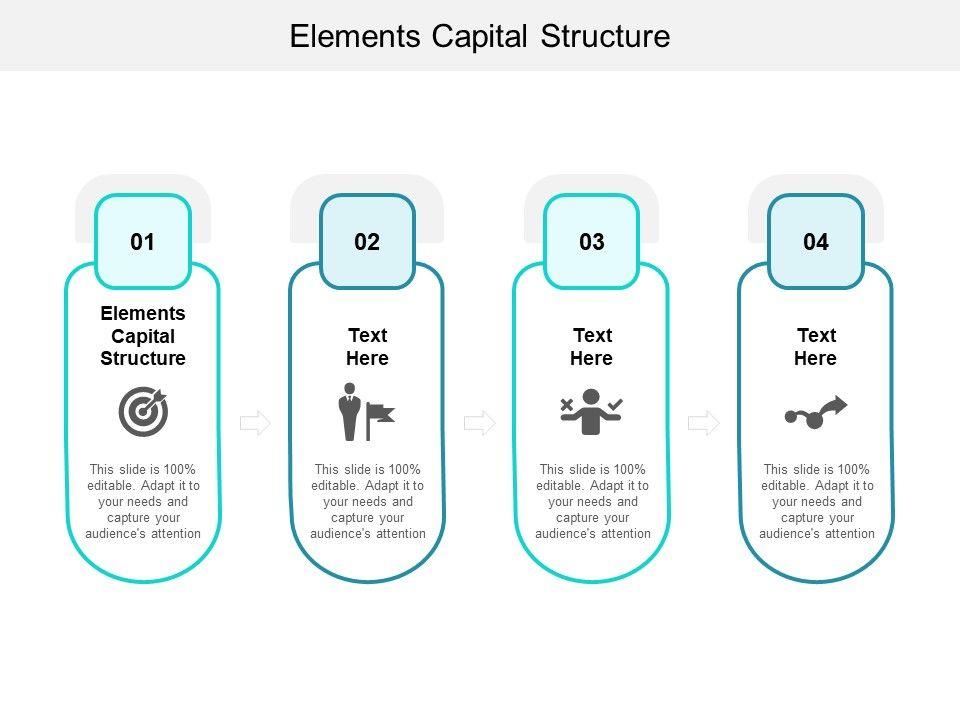 Elements Capital Structure

01

Elements Capital Structure

This slide is 100% editable. Adapt it to your needs and capture your audience's attention

02

Text Here

This slide is 100% editable. Adapt it to your needs and capture your audience's attention

03

Text Here

This slide is 100% editable. Adapt it to your needs and capture your audience's attention

04

Text Here

This slide is 100% editable. Adapt it to your needs and capture your audience's attention